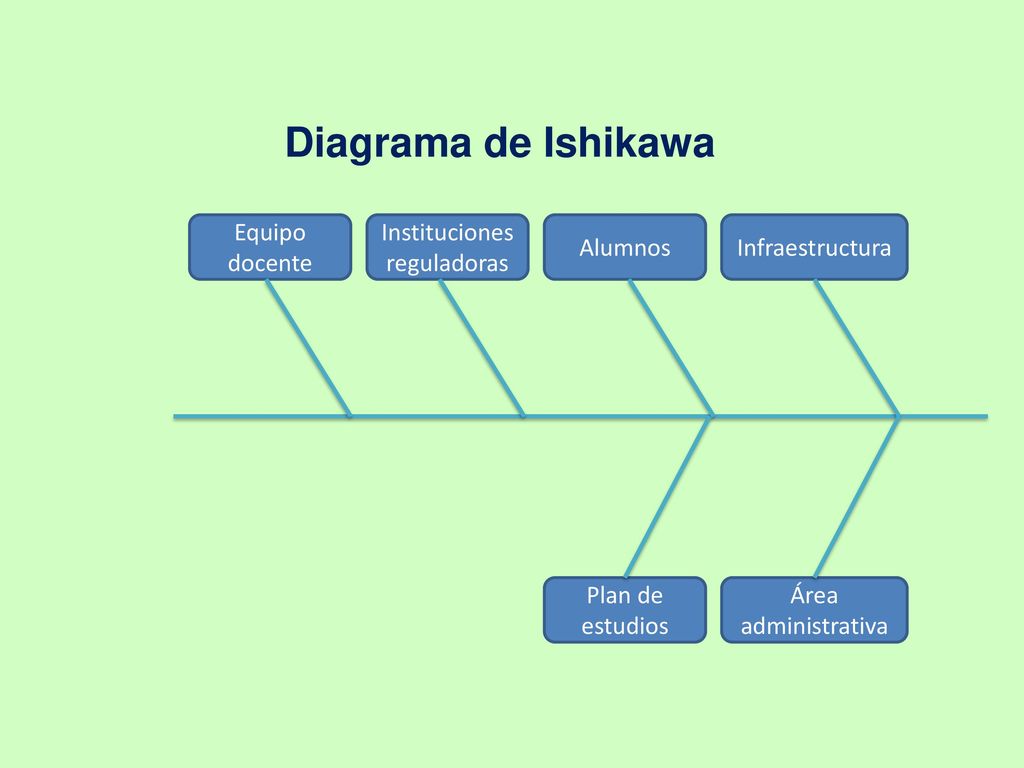 Diagrama de Ishikawa

Equipo docente

Instituciones reguladoras

Alumnos

Infraestructura

Plan de estudios

Área administrativa